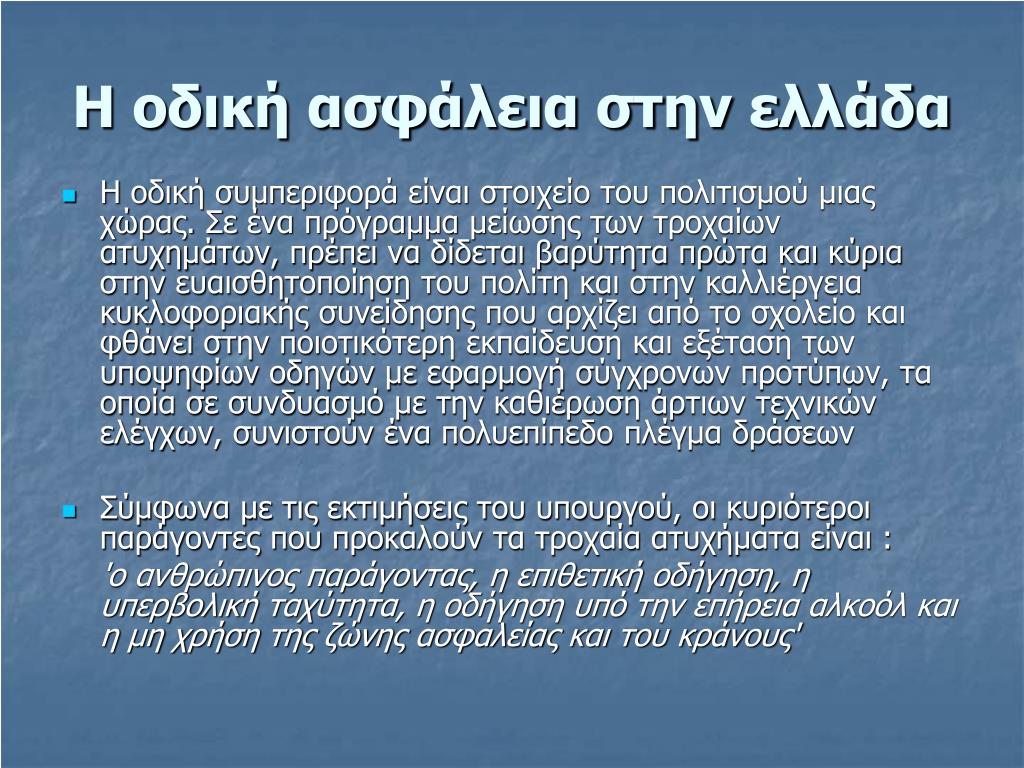 Η οδική ασφάλεια στην ελλάδα

Η οδική συμπεριφορά είναι στοιχείο του πολιτισμού μιας χώρας. Σε ένα πρόγραμμα μείωσης των τροχαίων ατυχημάτων, πρέπει να δίδεται βαρύτητα πρώτα και κύρια στην ευαισθητοποίηση του πολίτη και στην καλλιέργεια κυκλοφοριακής συνείδησης που αρχίζει από το σχολείο και φθάνει στην ποιοτικότερη εκπαίδευση και εξέταση των υποψηφίων οδηγών με εφαρμογή σύγχρονων προτύπων, τα οποία σε συνδυασμό με την καθιέρωση άρτιων τεχνικών ελέγχων, συνιστούν ένα πολυεπίπεδο πλέγμα δράσεων

Σύμφωνα με τις εκτιμήσεις του υπουργού, οι κυριότεροι παράγοντες που προκαλούν τα τροχαία ατυχήματα είναι :
'ο ανθρώπινος παράγοντας, η επιθετική οδήγηση, η υπερβολική ταχύτητα, η οδήγηση υπό την επήρεια αλκοόλ και η μη χρήση της ζώνης ασφαλείας και του κράνους'